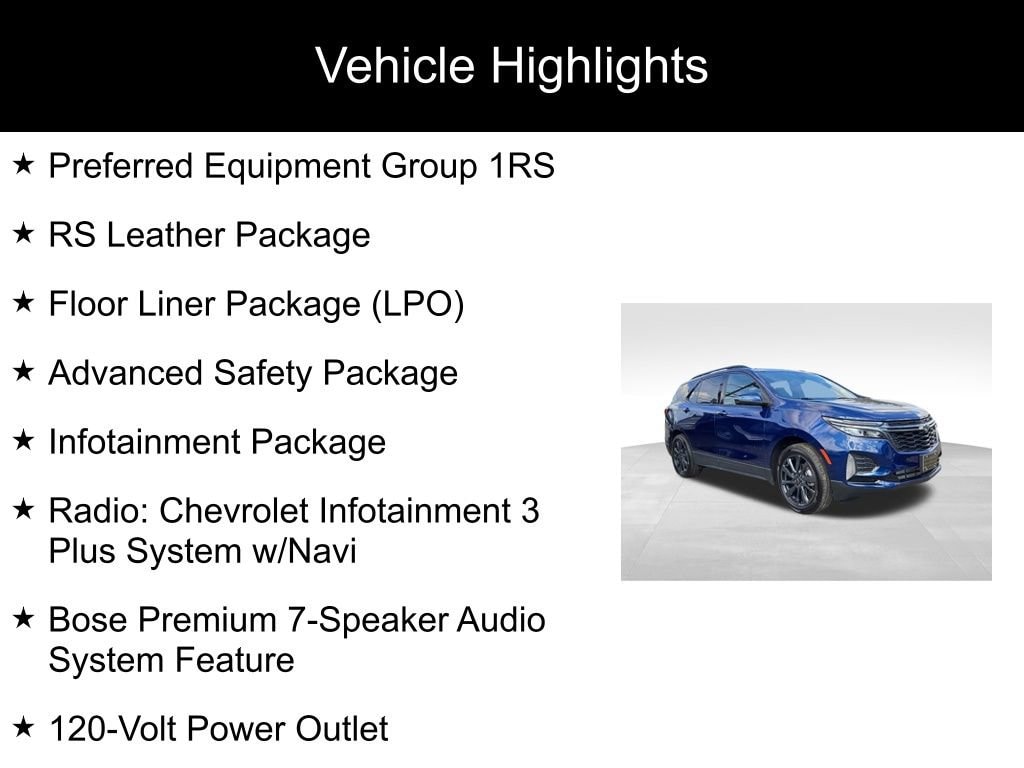 Vehicle Highlights

★ Preferred Equipment Group 1RS

★ RS Leather Package

★ Floor Liner Package (LPO)

★ Advanced Safety Package

★ Infotainment Package

★ Radio: Chevrolet Infotainment 3 Plus System w/Navi

★ Bose Premium 7-Speaker Audio System Feature

★ 120-Volt Power Outlet